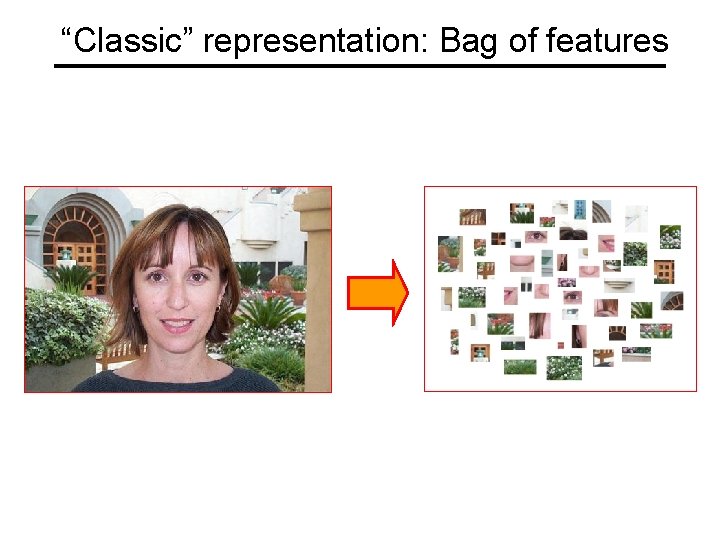 “Classic” representation: Bag of features